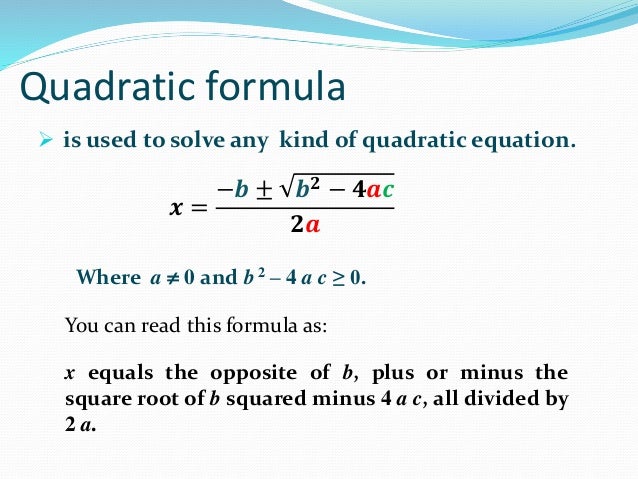 Quadratic formula

➢ is used to solve any kind of quadratic equation.

$x = \frac{-b \pm \sqrt{b^2 - 4ac}}{2a}$

Where $a \neq 0$ and $b^2 - 4ac \geq 0$.

You can read this formula as:

$x$ equals the opposite of $b$, plus or minus the square root of $b$ squared minus 4 $a$ $c$, all divided by 2 $a$.